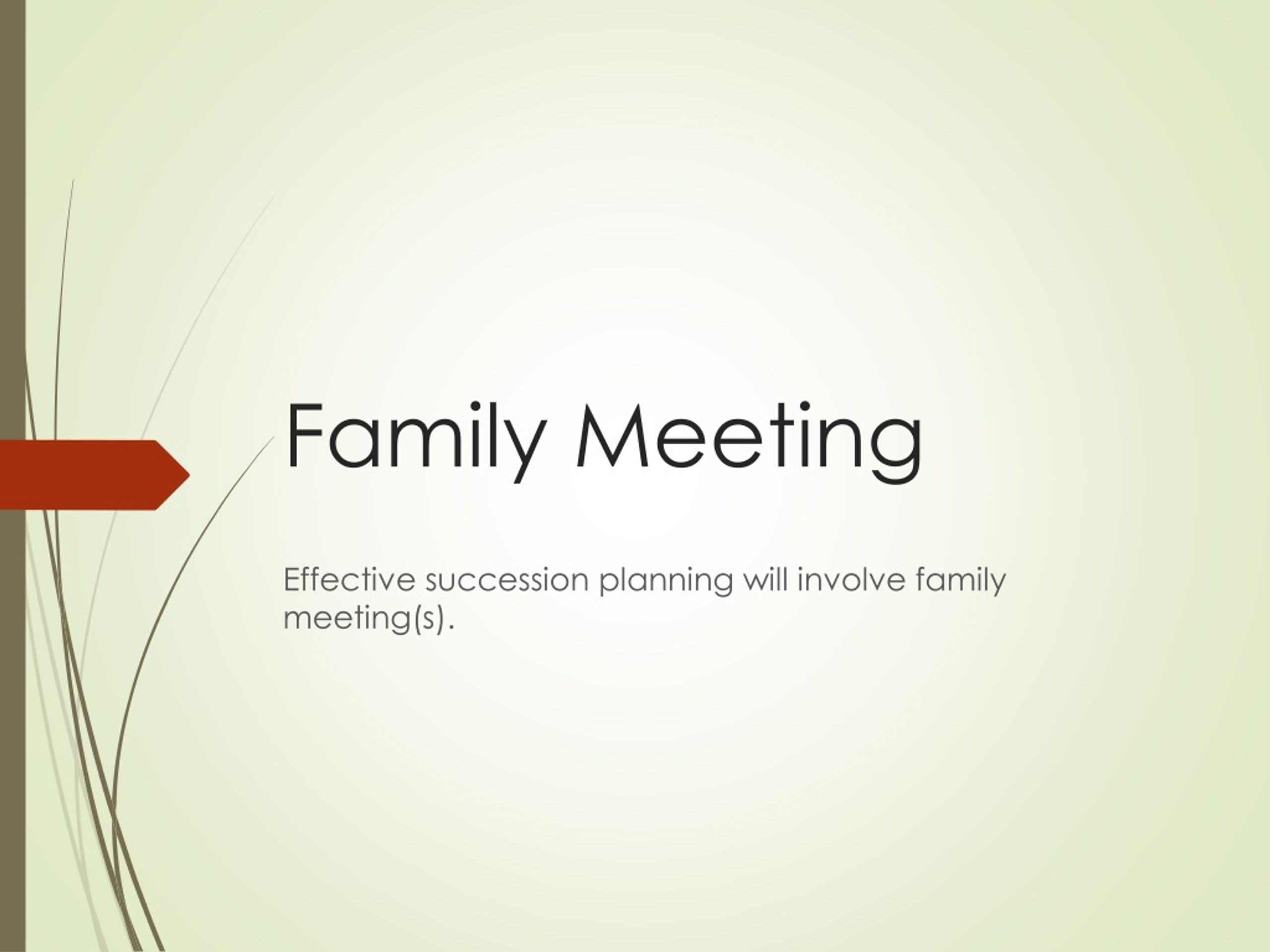 Family Meeting

Effective succession planning will involve family meeting(s).